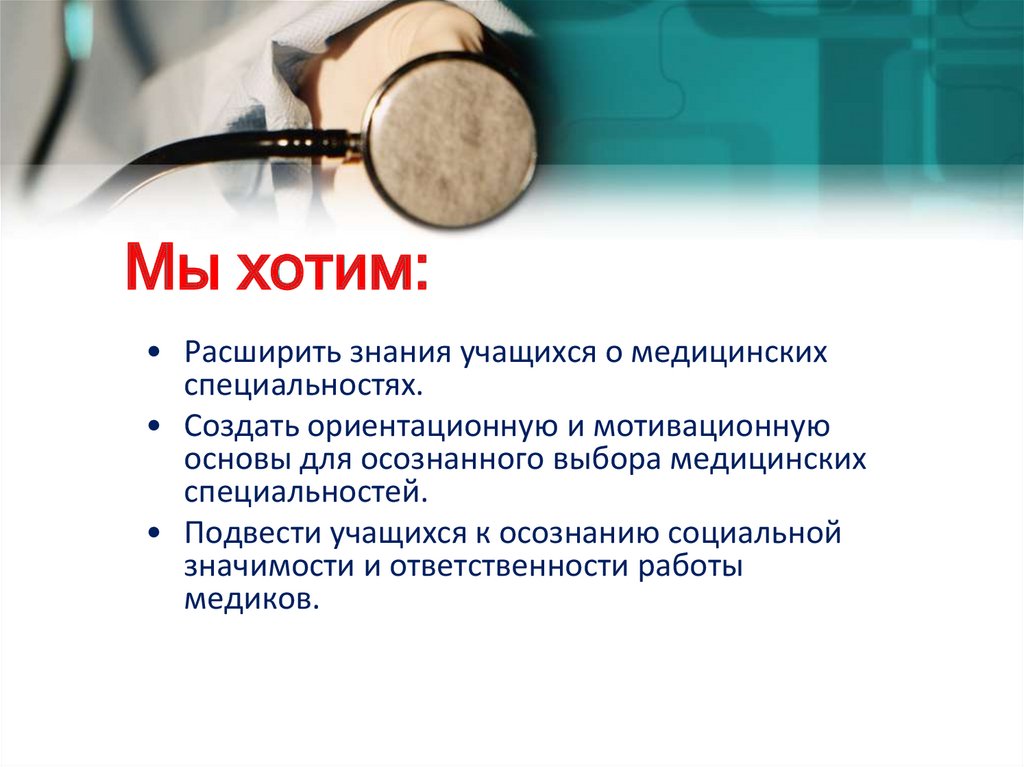 Мы хотим:

• Расширить знания учащихся о медицинских специальностях.
• Создать ориентационную и мотивационную основы для осознанного выбора медицинских специальностей.
• Подвести учащихся к осознанию социальной значимости и ответственности работы медиков.